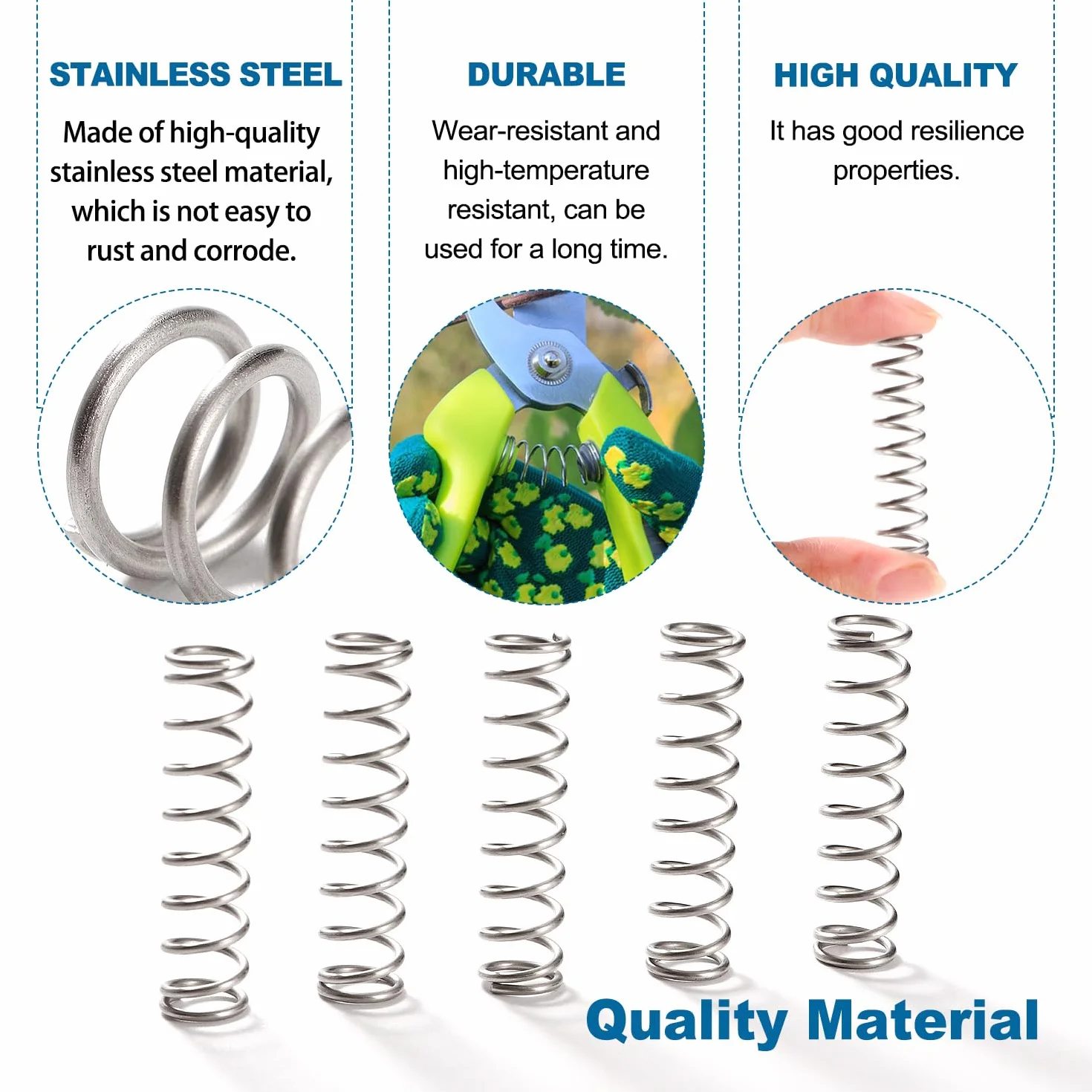 STAINLESS STEEL

Made of high-quality stainless steel material, which is not easy to rust and corrode.

DURABLE

Wear-resistant and high-temperature resistant, can be used for a long time.

HIGH QUALITY

It has good resilience properties.

Quality Material